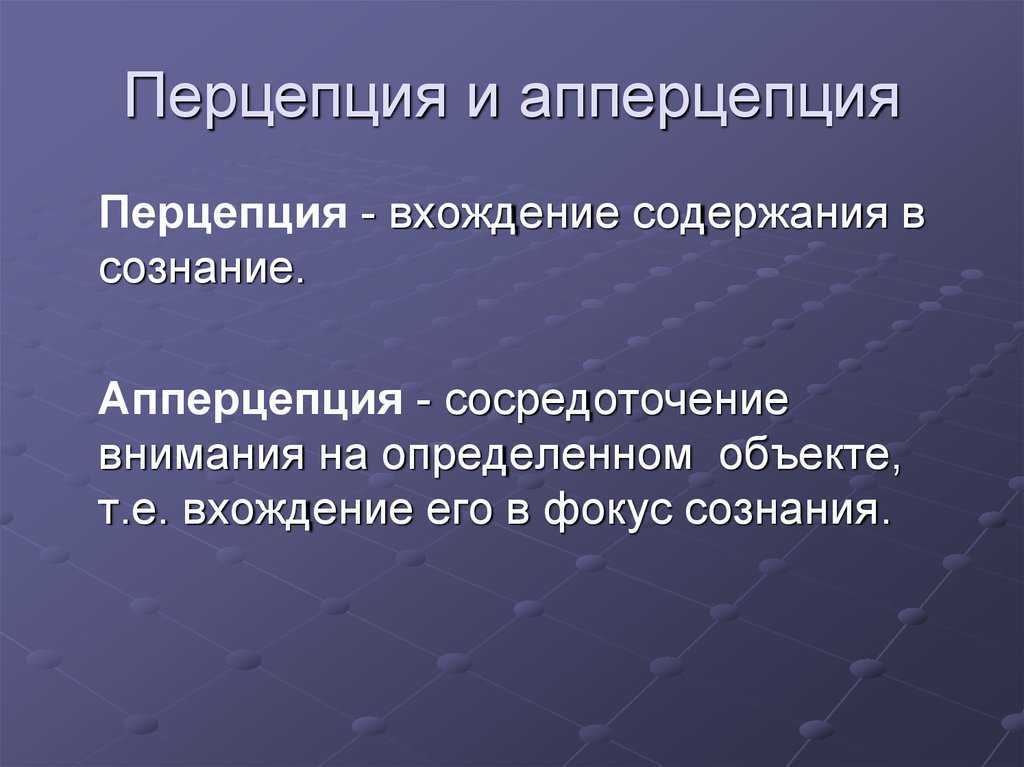 Перцепция и апперцепция

Перцепция - вхождение содержания в сознание.

Апперцепция - сосредоточение внимания на определенном объекте, т.е. вхождение его в фокус сознания.